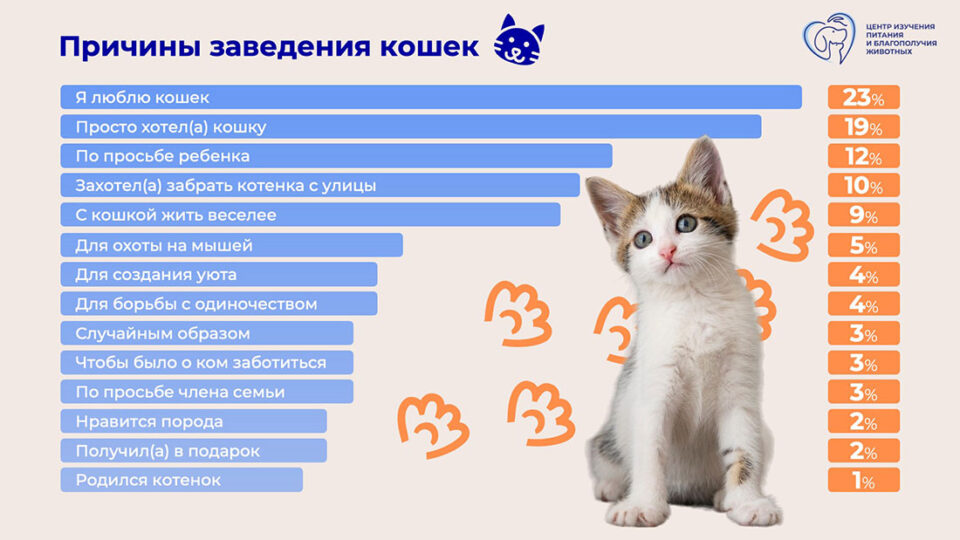 Причины заведения кошек

ЦЕНТР ИЗУЧЕНИЯ ПИТАНИЯ И БЛАГОПОЛУЧИЯ ЖИВОТНЫХ

Я люблю кошек 23%
Просто хотел(а) кошку 19%
По просьбе ребенка 12%
Захотел(а) забрать котенка с улицы 10%
С кошкой жить веселее 9%
Для охоты на мышей 5%
Для создания уюта 4%
Для борьбы с одиночеством 4%
Случайным образом 3%
Чтобы было о ком заботиться 3%
По просьбе члена семьи 3%
Нравится порода 2%
Получил(а) в подарок 2%
Родился котенок 1%